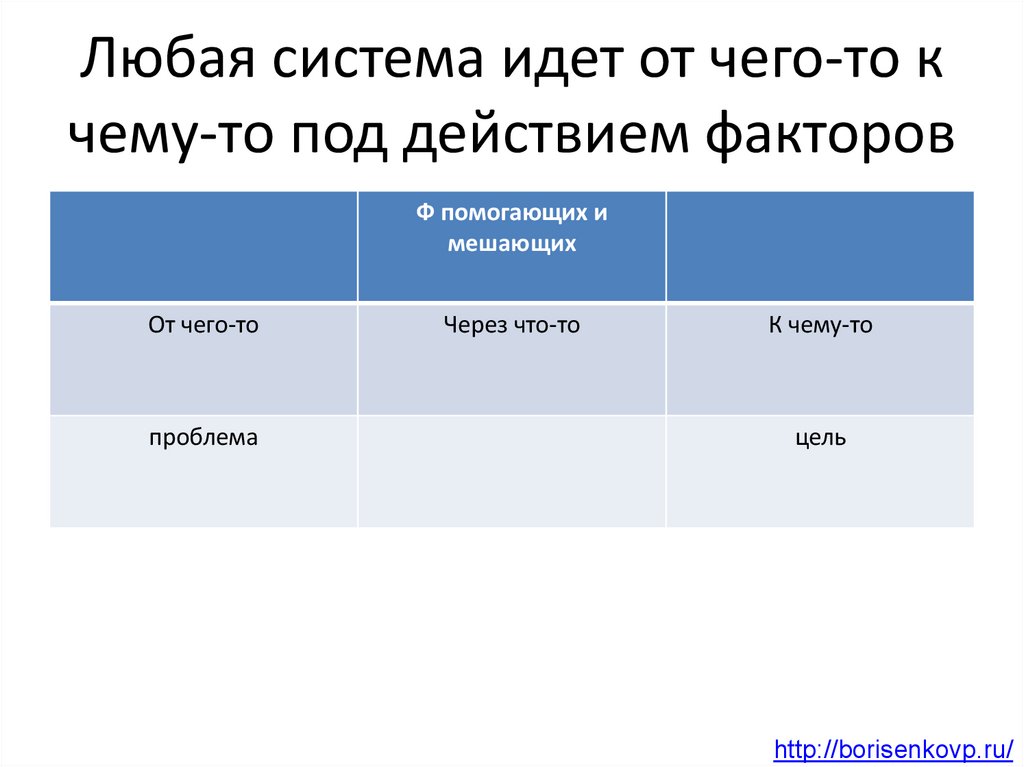 Любая система идет от чего-то к чему-то под действием факторов

| | Ф помогающих и мешающих | |
|---|---|---|
| От чего-то | Через что-то | К чему-то |
| проблема | | цель |

http://borisenkovp.ru/